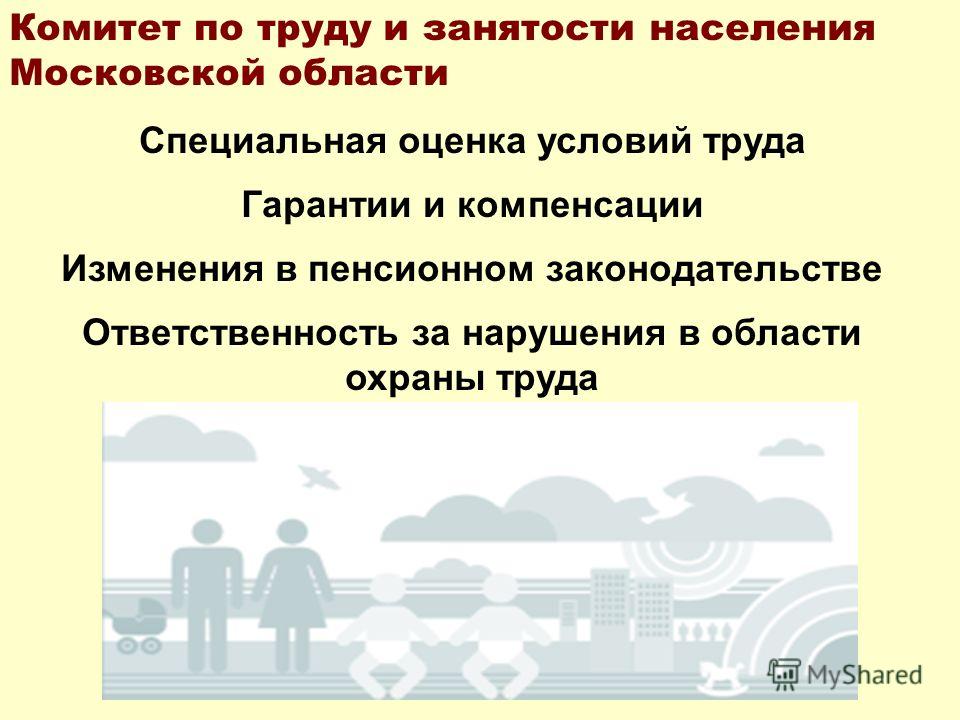 Комитет по труду и занятости населения Московской области

Специальная оценка условий труда

Гарантии и компенсации

Изменения в пенсионном законодательстве

Ответственность за нарушения в области охраны труда

MyShared